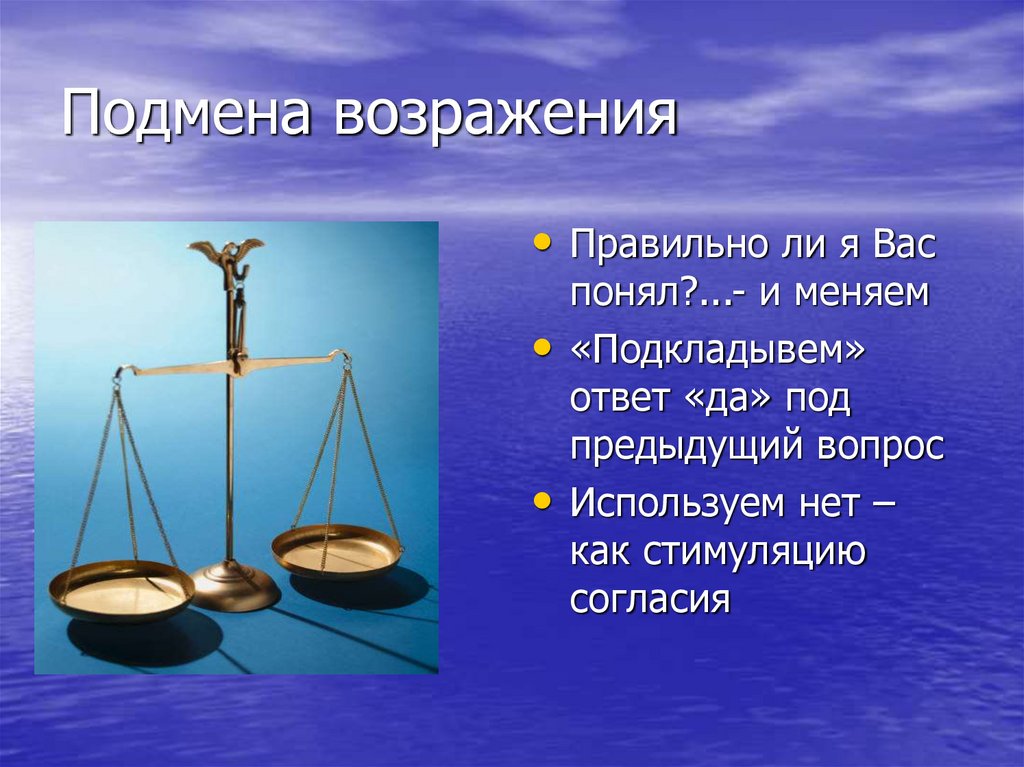 Подмена возражения

• Правильно ли я Вас понял?...- и меняем
• «Подкладывем» ответ «да» под предыдущий вопрос
• Используем нет – как стимуляцию согласия